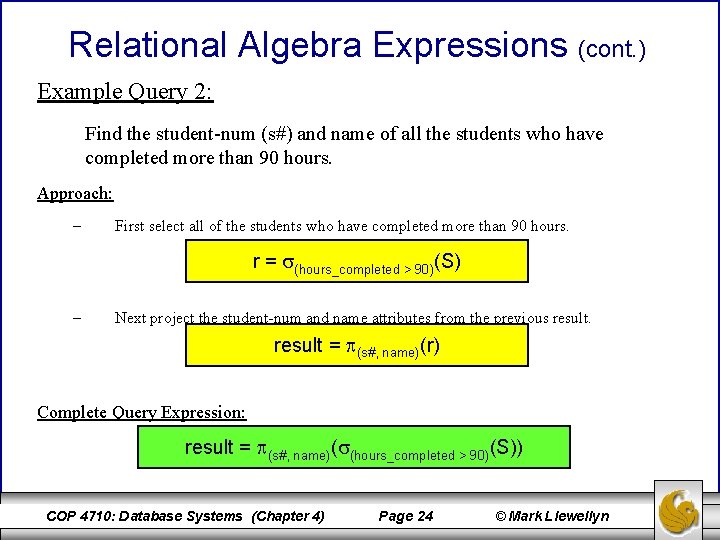 Relational Algebra Expressions (cont.)

Example Query 2:

Find the student-num (s#) and name of all the students who have completed more than 90 hours.

Approach:

– First select all of the students who have completed more than 90 hours.

$r = \sigma_{(hours\_completed > 90)}(S)$

– Next project the student-num and name attributes from the previous result.

$result = \pi_{(s\#, name)}(r)$

Complete Query Expression:

$result = \pi_{(s\#, name)}(\sigma_{(hours\_completed > 90)}(S))$

COP 4710: Database Systems (Chapter 4) Page 24 © Mark Llewellyn